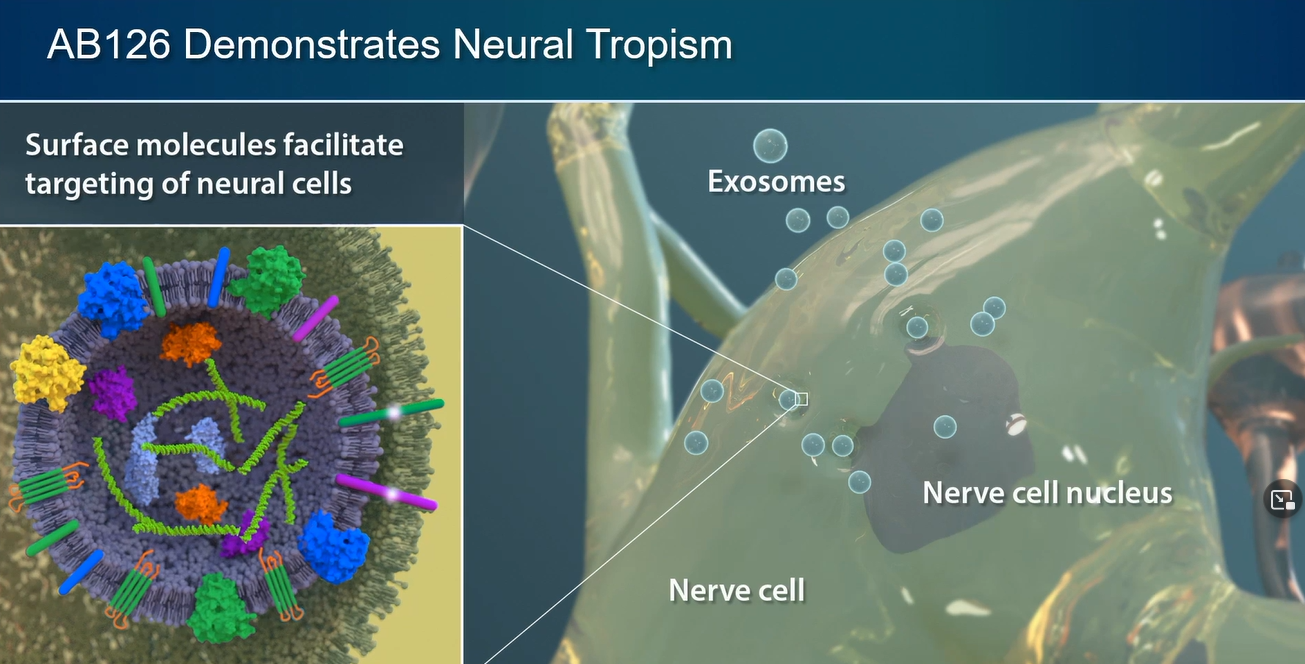 AB126 Demonstrates Neural Tropism

Surface molecules facilitate targeting of neural cells

Exosomes

Nerve cell nucleus

Nerve cell